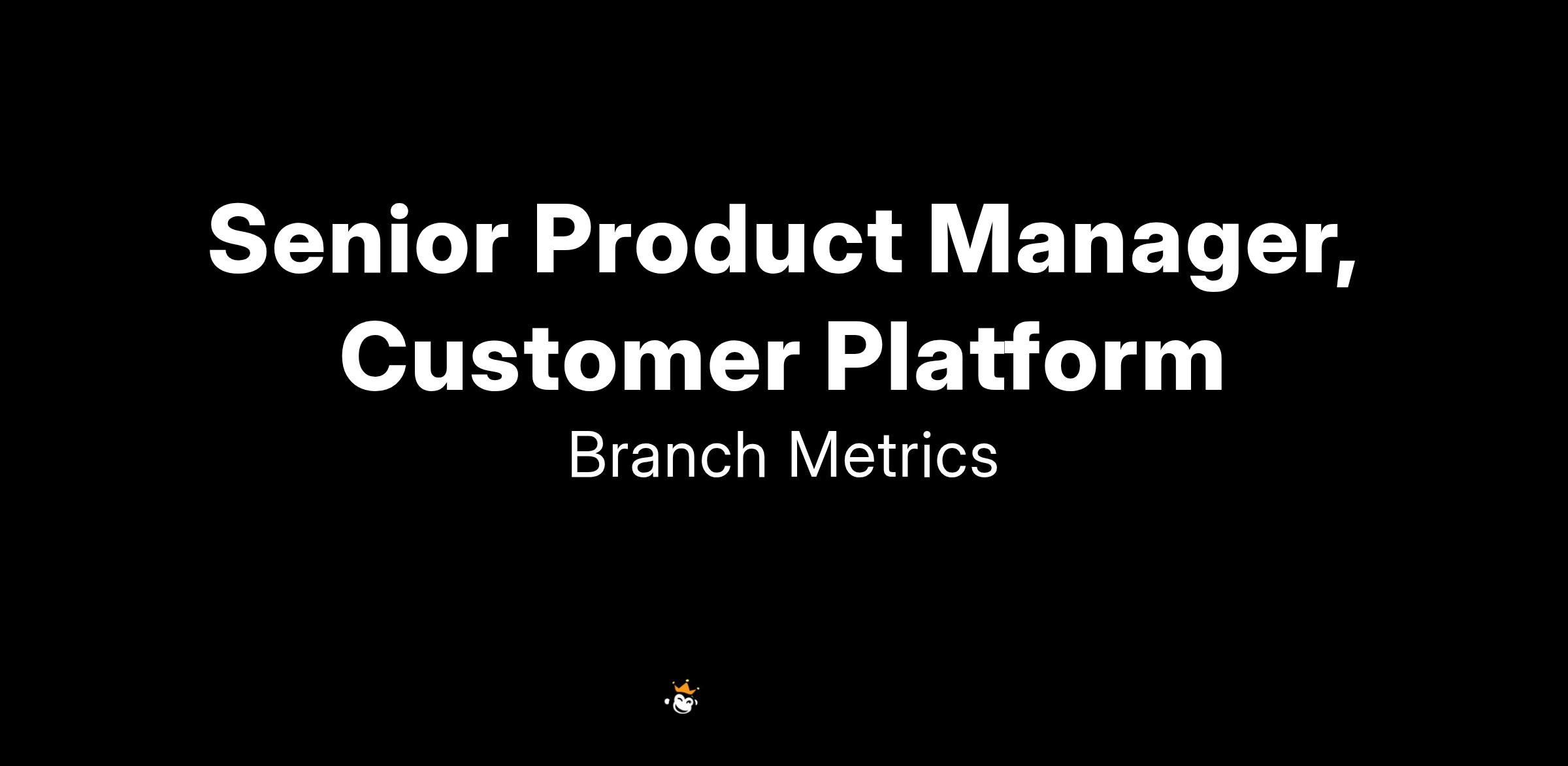 Senior Product Manager, Customer Platform

Branch Metrics